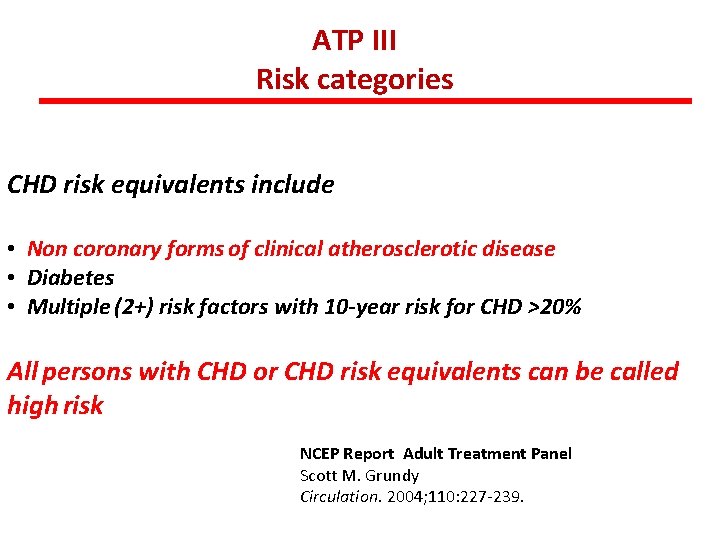 ATP III
Risk categories

CHD risk equivalents include

• Non coronary forms of clinical atherosclerotic disease
• Diabetes
• Multiple (2+) risk factors with 10-year risk for CHD >20%

All persons with CHD or CHD risk equivalents can be called high risk

NCEP Report Adult Treatment Panel
Scott M. Grundy
Circulation. 2004;110:227-239.